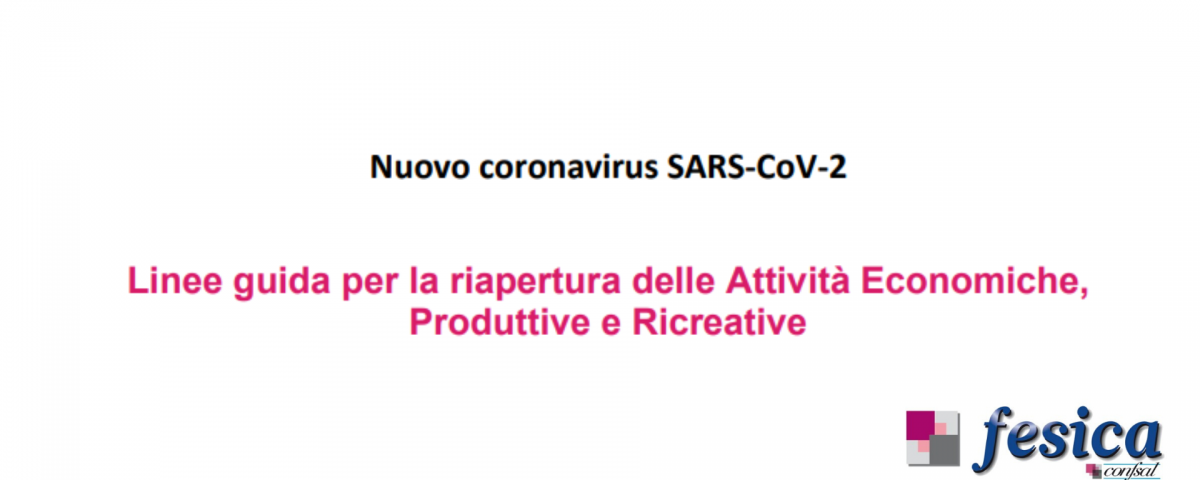 Nuovo coronavirus SARS-CoV-2

Linee guida per la riapertura delle Attività Economiche, Produttive e Ricreative

fesica
confsal